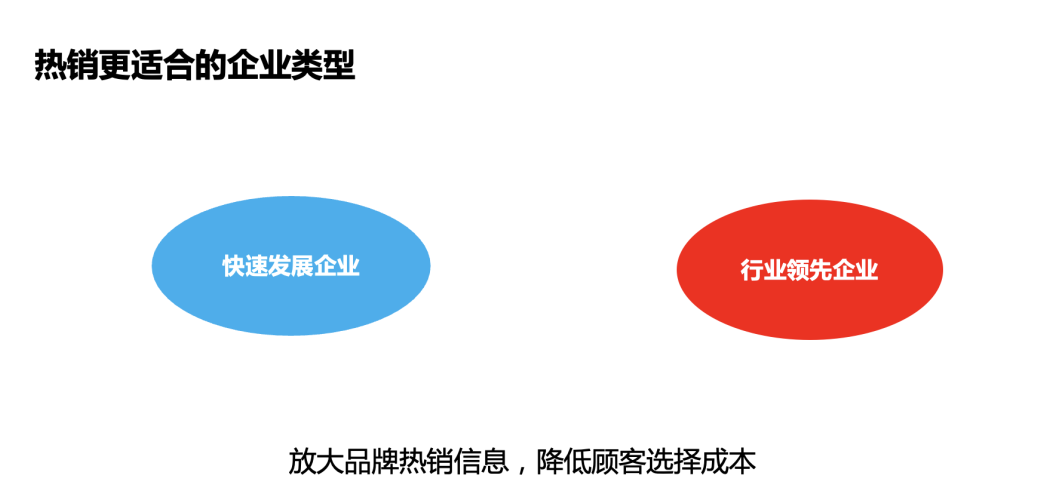 热销更适合的企业类型

快速发展企业

行业领先企业

放大品牌热销信息，降低顾客选择成本